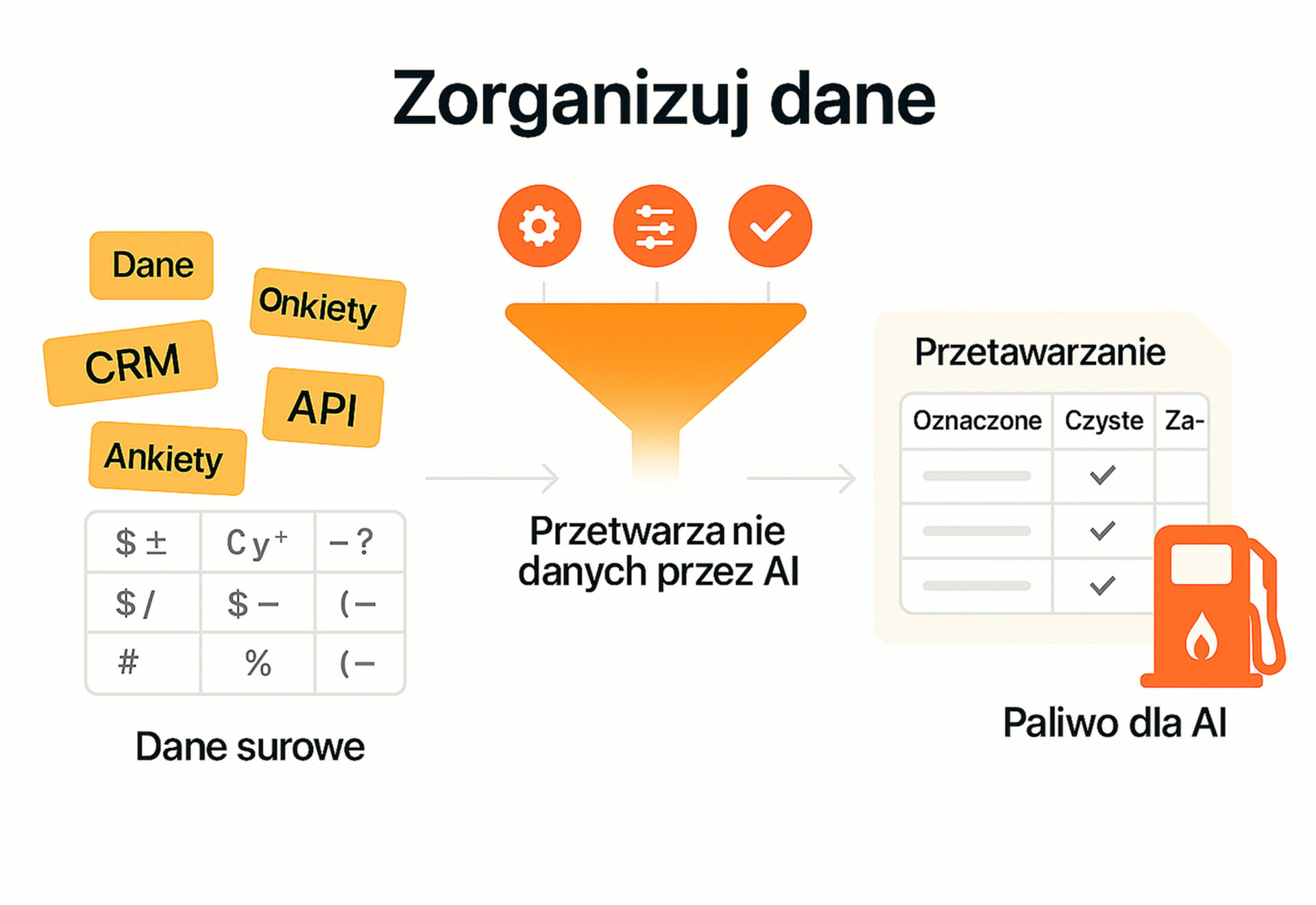 Zorganizuj dane

Dane
Onkiety
CRM
API
Ankiety

| $ ± | C y⁺ | – ? |
|---|---|---|
| $ / | $ – | ( – |
| # | % | ( – |

Dane surowe

Przetwarza nie danych przez AI

Przetawarzanie

| Oznaczone | Czyste | Za- |
|---|---|---|
| | ✓ | |
| | ✓ | |
| | ✓ | |

Paliwo dla AI